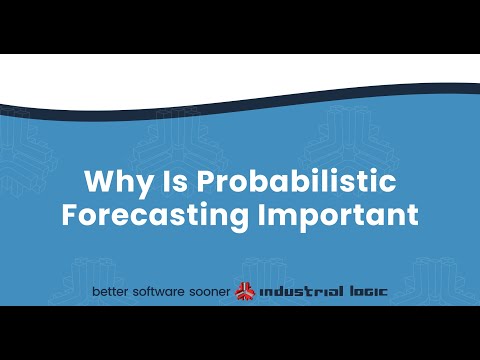 Why Is Probabilistic Forecasting Important

better software sooner industrial logic